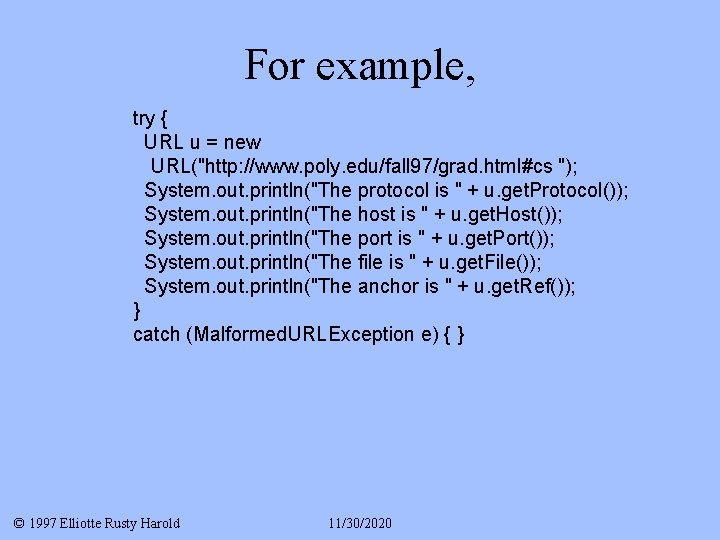 For example,

try {
  URL u = new
   URL("http://www.poly.edu/fall97/grad.html#cs ");
  System.out.println("The protocol is " + u.getProtocol());
  System.out.println("The host is " + u.getHost());
  System.out.println("The port is " + u.getPort());
  System.out.println("The file is " + u.getFile());
  System.out.println("The anchor is " + u.getRef());
}
catch (MalformedURLException e) { }

© 1997 Elliotte Rusty Harold 11/30/2020